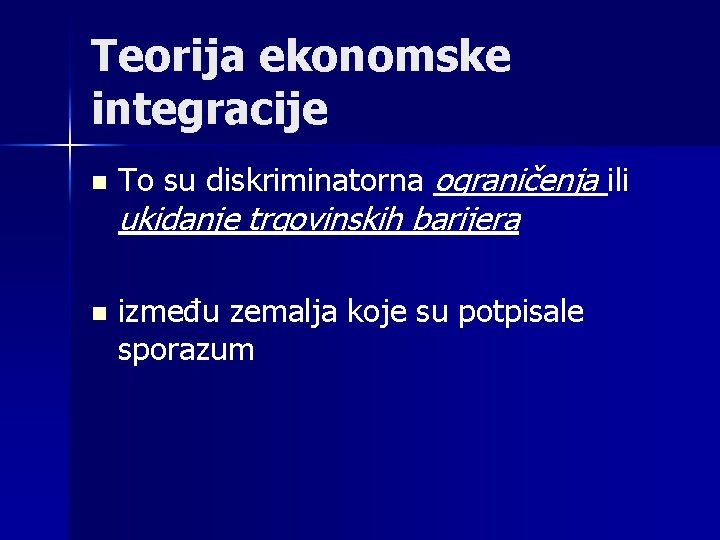 Teorija ekonomske integracije

To su diskriminatorna ograničenja ili ukidanje trgovinskih barijera

između zemalja koje su potpisale sporazum